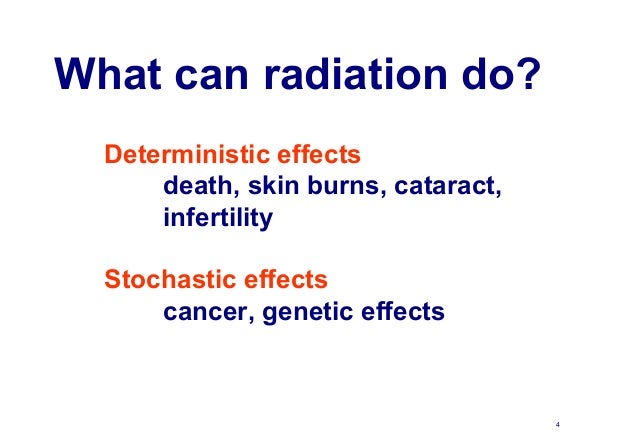 What can radiation do?

Deterministic effects

death, skin burns, cataract, infertility

Stochastic effects

cancer, genetic effects

4